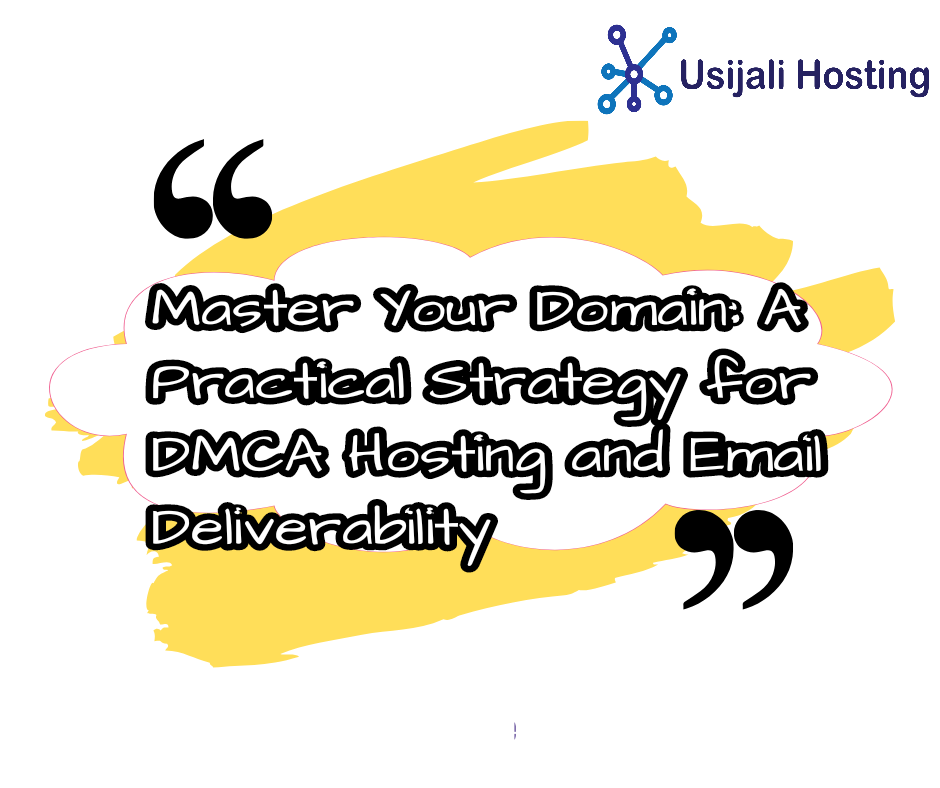 Usijali Hosting

“

Master Your Domain: A Practical Strategy for DMCA Hosting and Email Deliverability

”